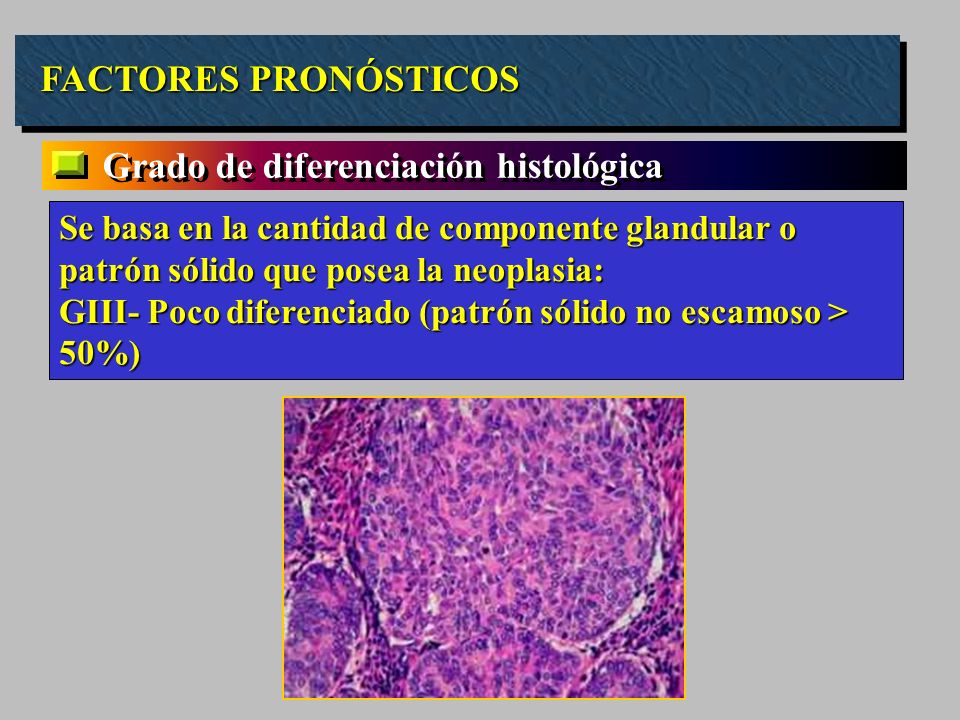 FACTORES PRONÓSTICOS

Grado de diferenciación histológica

Se basa en la cantidad de componente glandular o patrón sólido que posea la neoplasia:
GIII- Poco diferenciado (patrón sólido no escamoso > 50%)